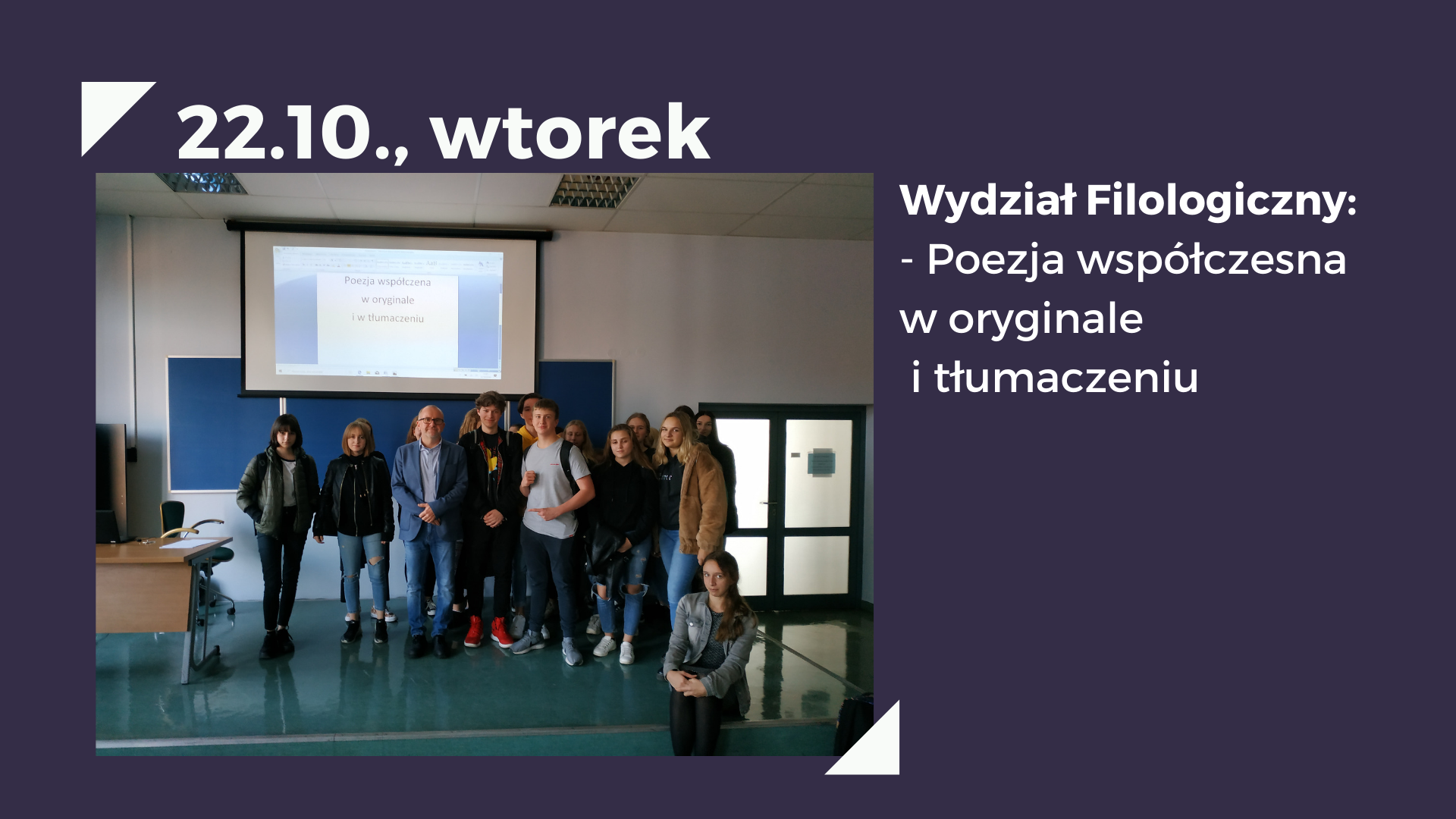 22.10., wtorek

Poezja współczena
w oryginale
i w tłumaczeniu

Wydział Filologiczny:
- Poezja współczesna w oryginale
i tłumaczeniu